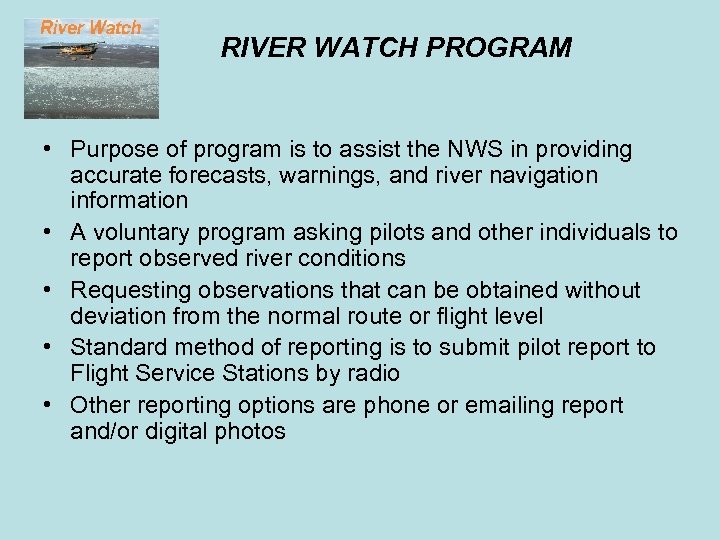 River Watch

RIVER WATCH PROGRAM

• Purpose of program is to assist the NWS in providing accurate forecasts, warnings, and river navigation information
• A voluntary program asking pilots and other individuals to report observed river conditions
• Requesting observations that can be obtained without deviation from the normal route or flight level
• Standard method of reporting is to submit pilot report to Flight Service Stations by radio
• Other reporting options are phone or emailing report and/or digital photos